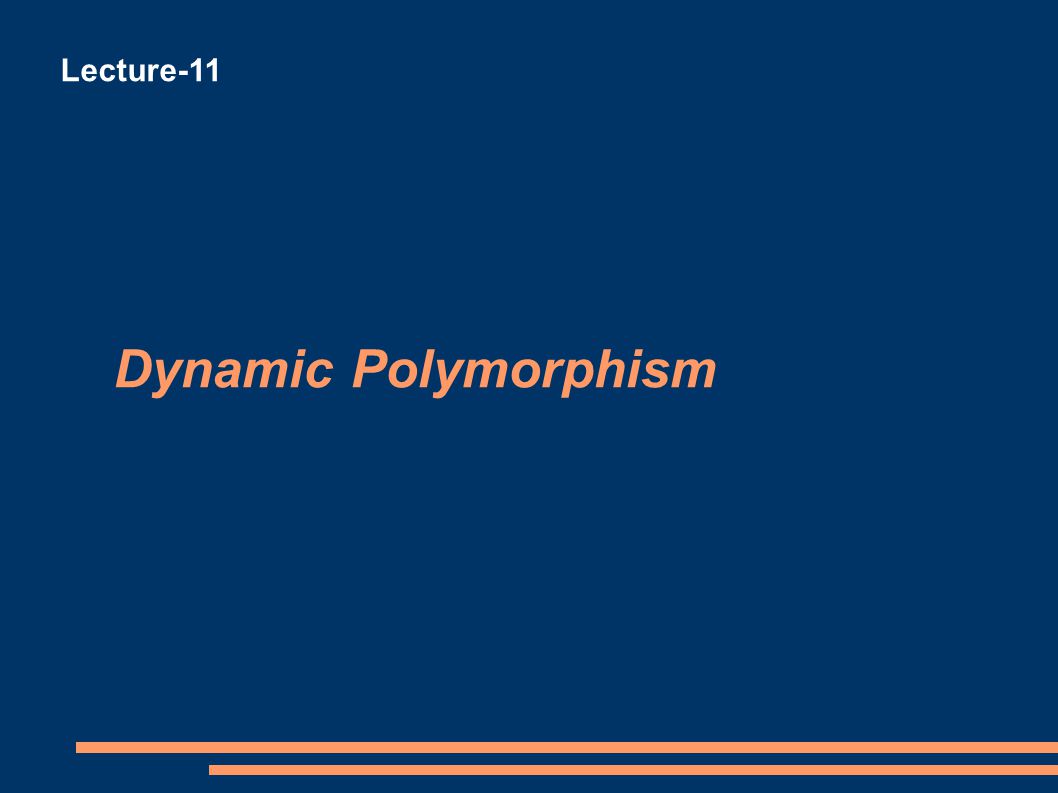 Lecture-11

Dynamic Polymorphism